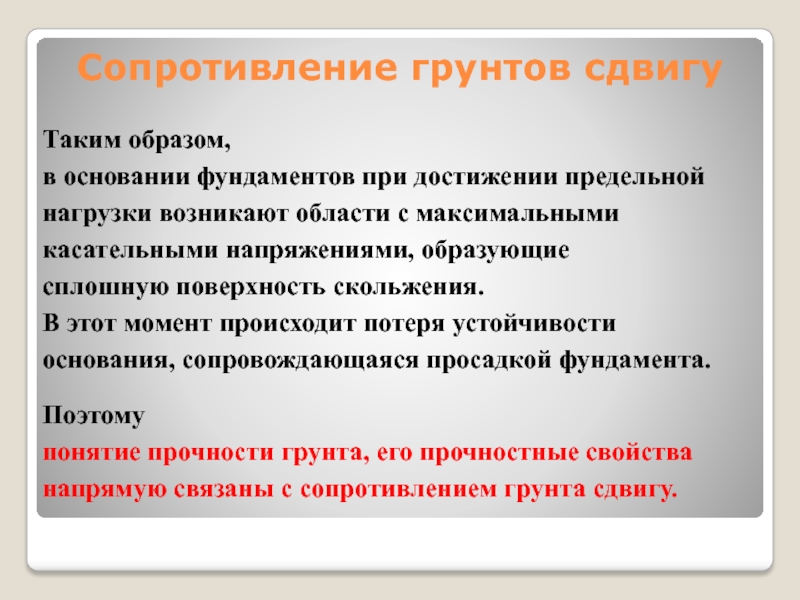 Сопротивление грунтов сдвигу

Таким образом,
в основании фундаментов при достижении предельной нагрузки возникают области с максимальными касательными напряжениями, образующие сплошную поверхность скольжения.
В этот момент происходит потеря устойчивости основания, сопровождающаяся просадкой фундамента.

Поэтому
понятие прочности грунта, его прочностные свойства напрямую связаны с сопротивлением грунта сдвигу.